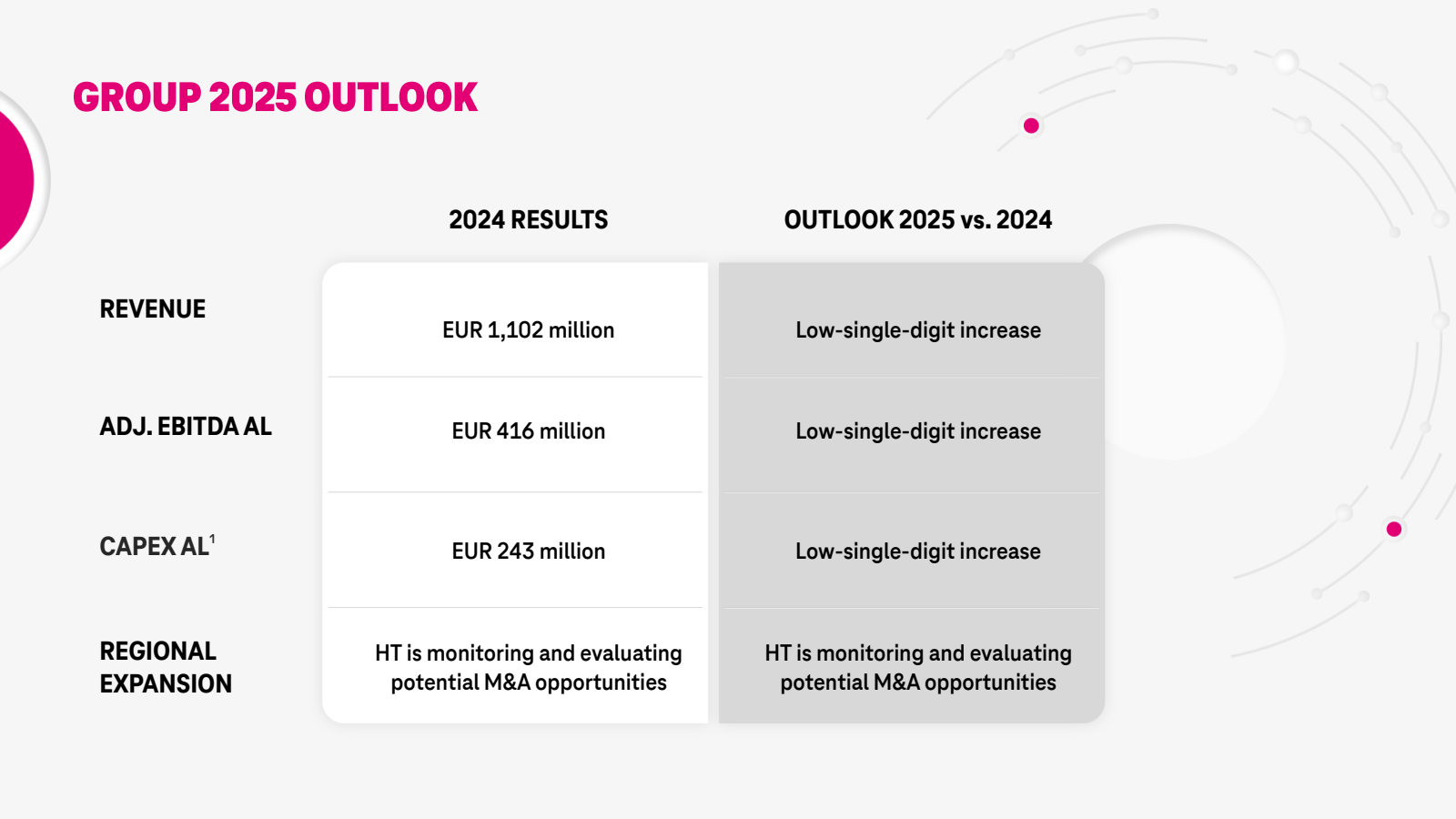 GROUP 2025 OUTLOOK

| | 2024 RESULTS | OUTLOOK 2025 vs. 2024 |
|---|---|---|
| REVENUE | EUR 1,102 million | Low-single-digit increase |
| ADJ. EBITDA AL | EUR 416 million | Low-single-digit increase |
| CAPEX AL$^1$ | EUR 243 million | Low-single-digit increase |
| REGIONAL EXPANSION | HT is monitoring and evaluating potential M&A opportunities | HT is monitoring and evaluating potential M&A opportunities |